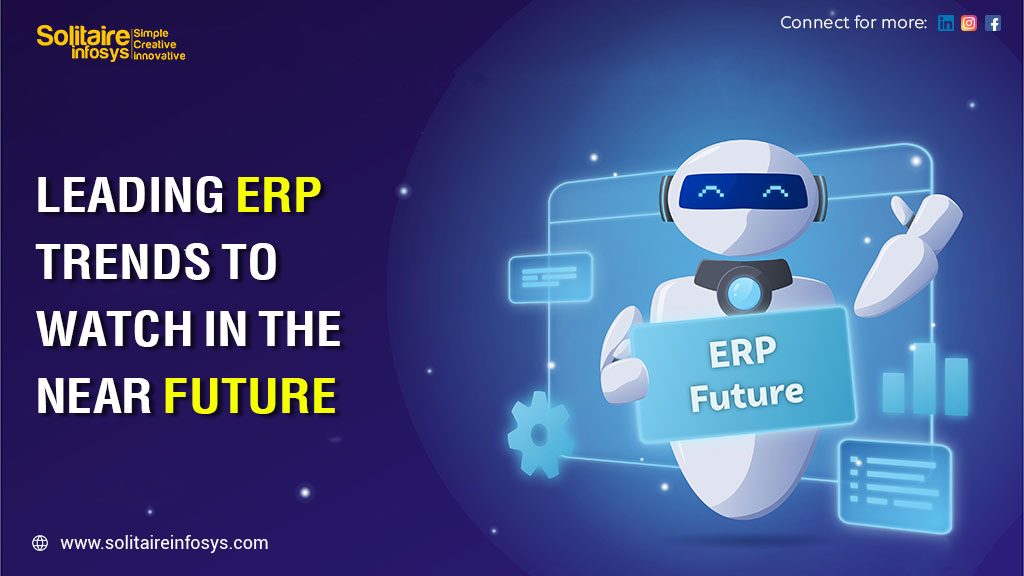 Solitaire infosys Simple Creative Innovative

Connect for more:

LEADING ERP TRENDS TO WATCH IN THE NEAR FUTURE

ERP Future

www.solitaireinfosys.com